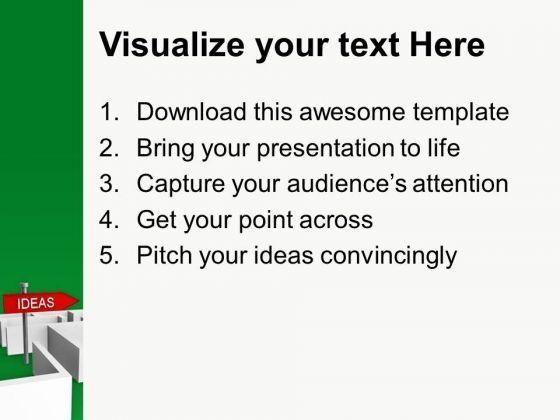 Visualize your text Here

1. Download this awesome template
2. Bring your presentation to life
3. Capture your audience's attention
4. Get your point across
5. Pitch your ideas convincingly

IDEAS